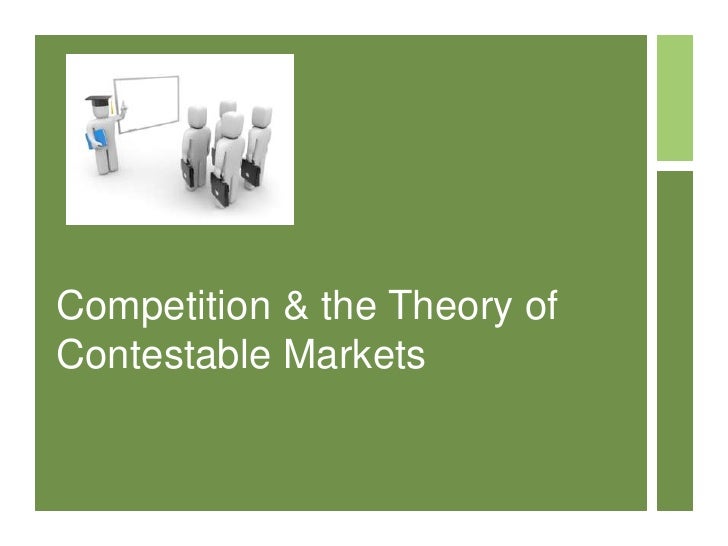 Competition & the Theory of Contestable Markets